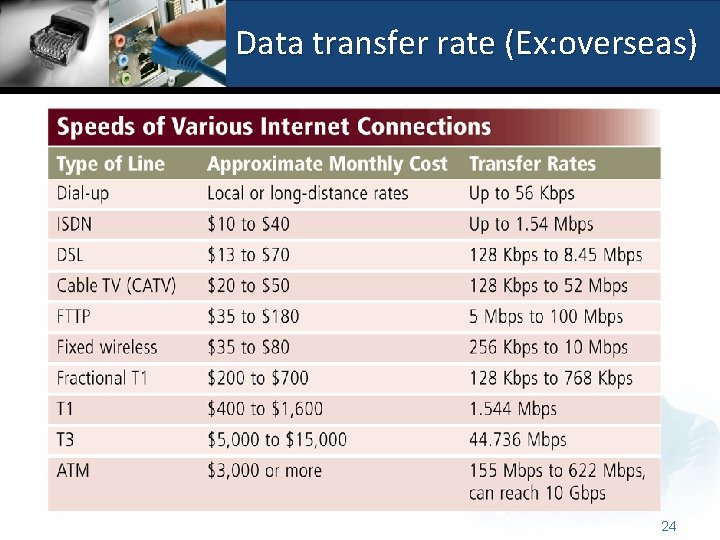 Data transfer rate (Ex:overseas)

Speeds of Various Internet Connections

| Type of Line | Approximate Monthly Cost | Transfer Rates |
|---|---|---|
| Dial-up | Local or long-distance rates | Up to 56 Kbps |
| ISDN | \$10 to \$40 | Up to 1.54 Mbps |
| DSL | \$13 to \$70 | 128 Kbps to 8.45 Mbps |
| Cable TV (CATV) | \$20 to \$50 | 128 Kbps to 52 Mbps |
| FTTP | \$35 to \$180 | 5 Mbps to 100 Mbps |
| Fixed wireless | \$35 to \$80 | 256 Kbps to 10 Mbps |
| Fractional T1 | \$200 to \$700 | 128 Kbps to 768 Kbps |
| T1 | \$400 to \$1,600 | 1.544 Mbps |
| T3 | \$5,000 to \$15,000 | 44.736 Mbps |
| ATM | \$3,000 or more | 155 Mbps to 622 Mbps, can reach 10 Gbps |

24